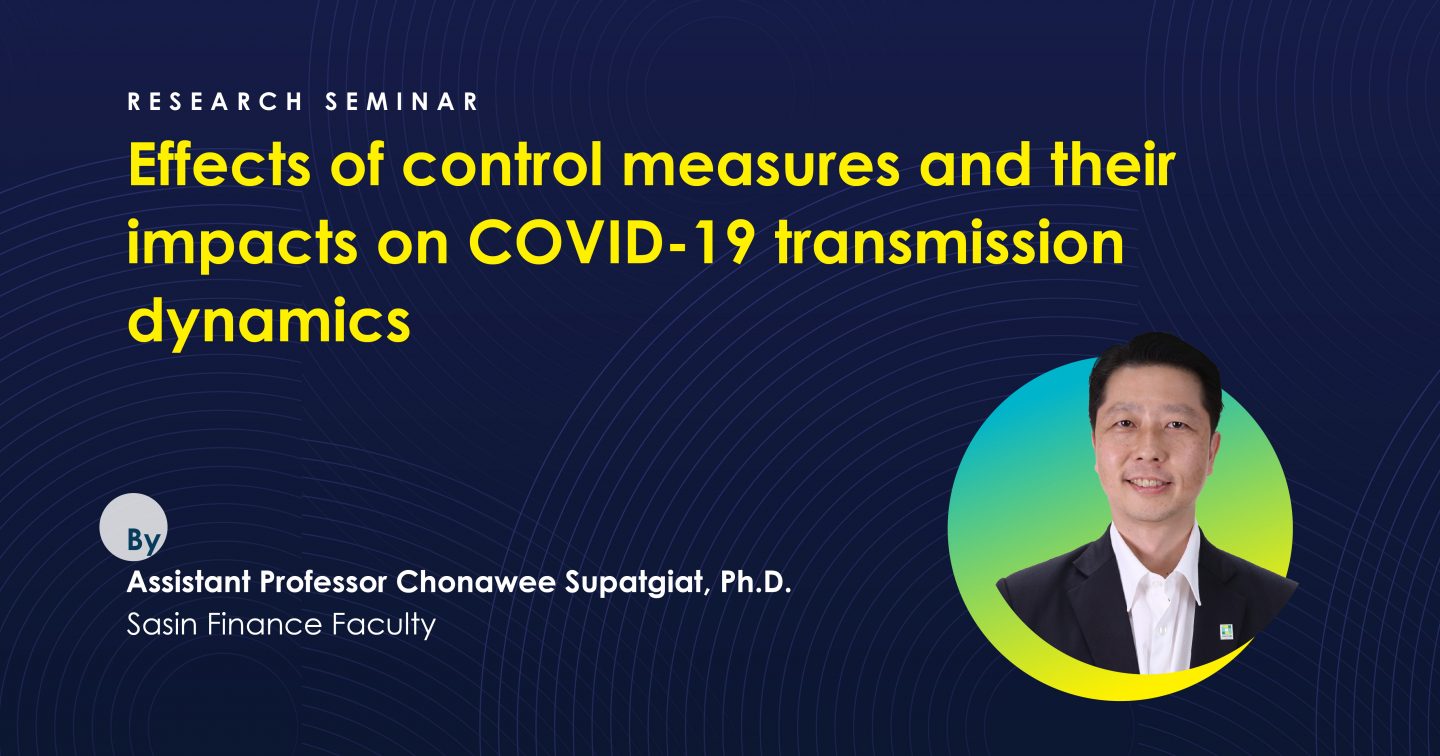 RESEARCH SEMINAR

Effects of control measures and their impacts on COVID-19 transmission dynamics

By

Assistant Professor Chonawee Supatgiat, Ph.D.
Sasin Finance Faculty